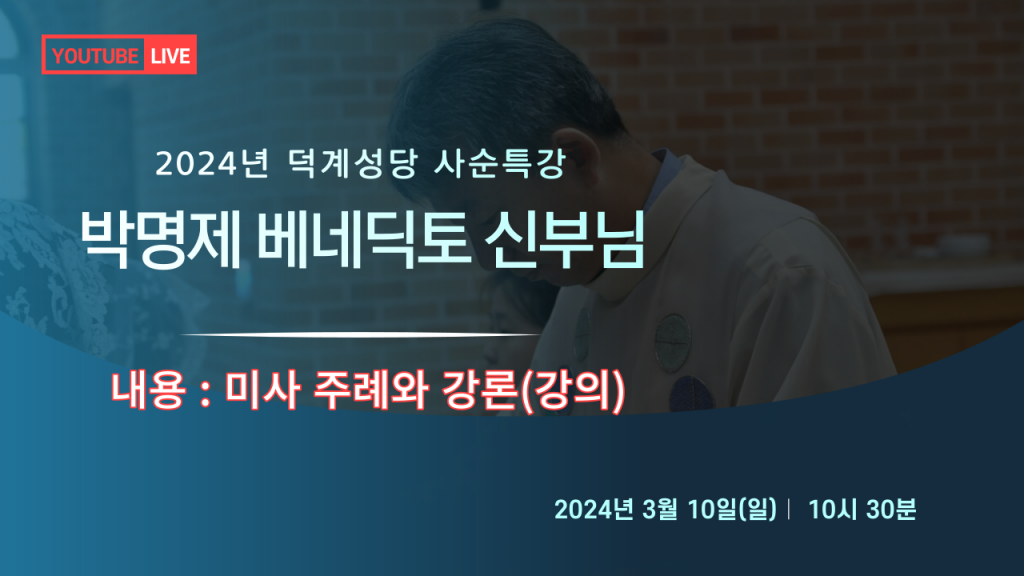 YOUTUBE LIVE

2024년 덕계성당 사순특강

박명제 베네딕토 신부님

내용 : 미사 주례와 강론(강의)

2024년 3월 10일(일) | 10시 30분